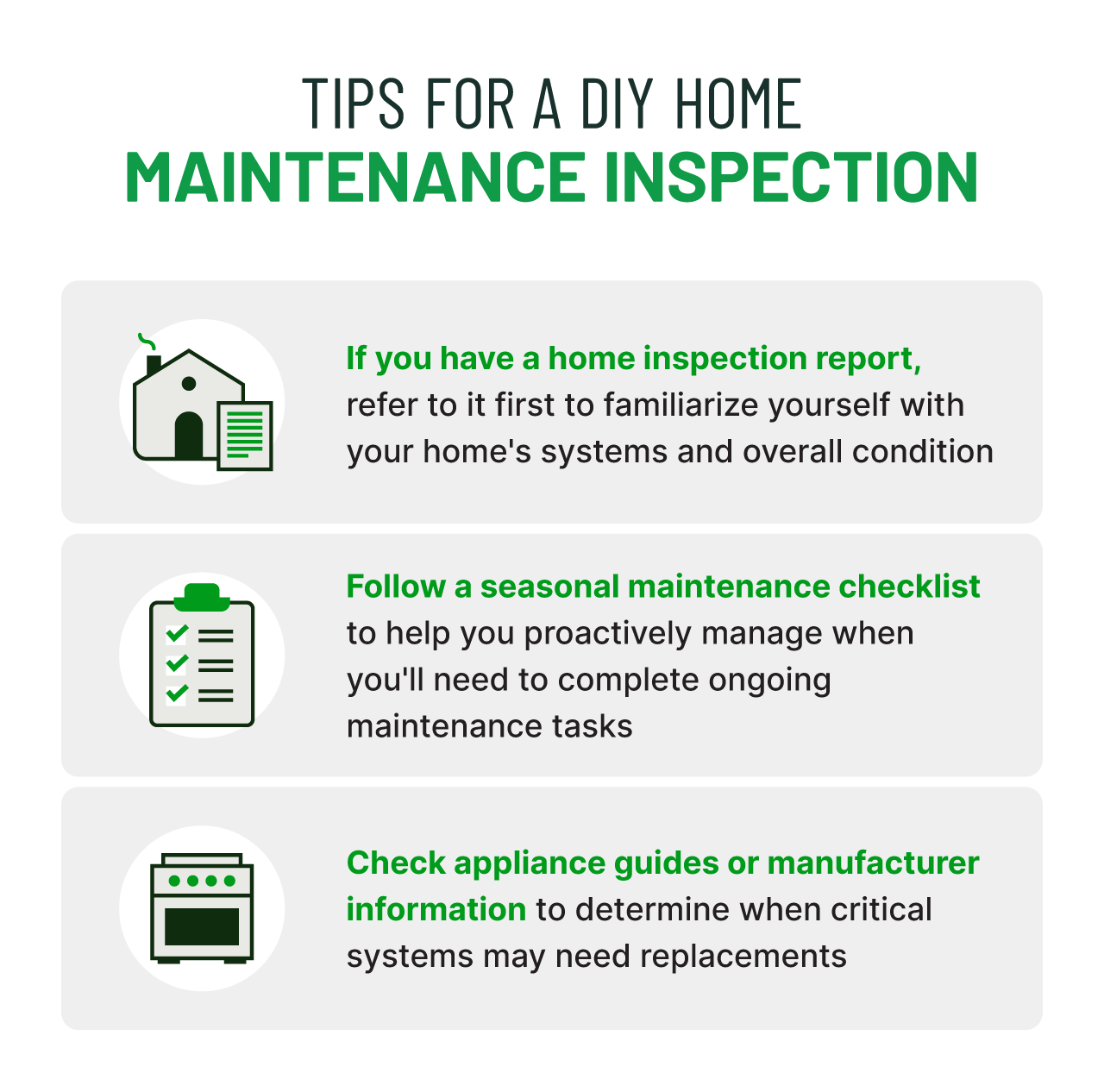 TIPS FOR A DIY HOME
MAINTENANCE INSPECTION

If you have a home inspection report, refer to it first to familiarize yourself with your home's systems and overall condition

Follow a seasonal maintenance checklist to help you proactively manage when you'll need to complete ongoing maintenance tasks

Check appliance guides or manufacturer information to determine when critical systems may need replacements